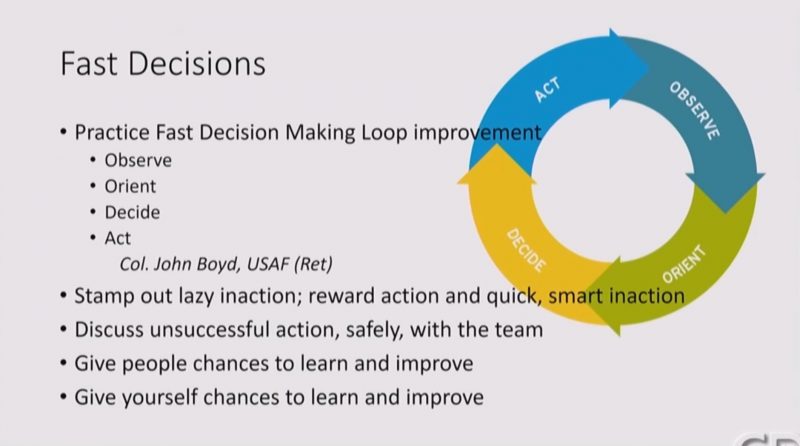 Fast Decisions

• Practice Fast Decision Making Loop improvement
  • Observe
  • Orient
  • Decide
  • Act
  Col. John Boyd, USAF (Ret)
• Stamp out lazy inaction; reward action and quick, smart inaction
• Discuss unsuccessful action, safely, with the team
• Give people chances to learn and improve
• Give yourself chances to learn and improve

ACT
OBSERVE
ORIENT
DECIDE